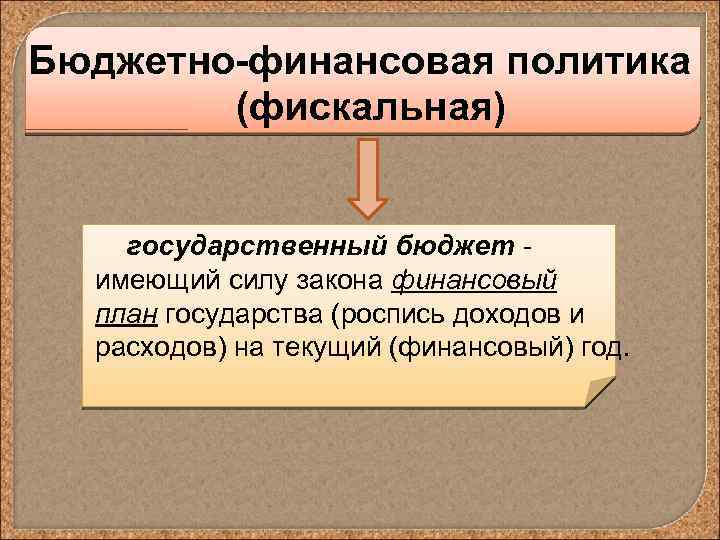 Бюджетно-финансовая политика (фискальная)

государственный бюджет - имеющий силу закона финансовый план государства (роспись доходов и расходов) на текущий (финансовый) год.